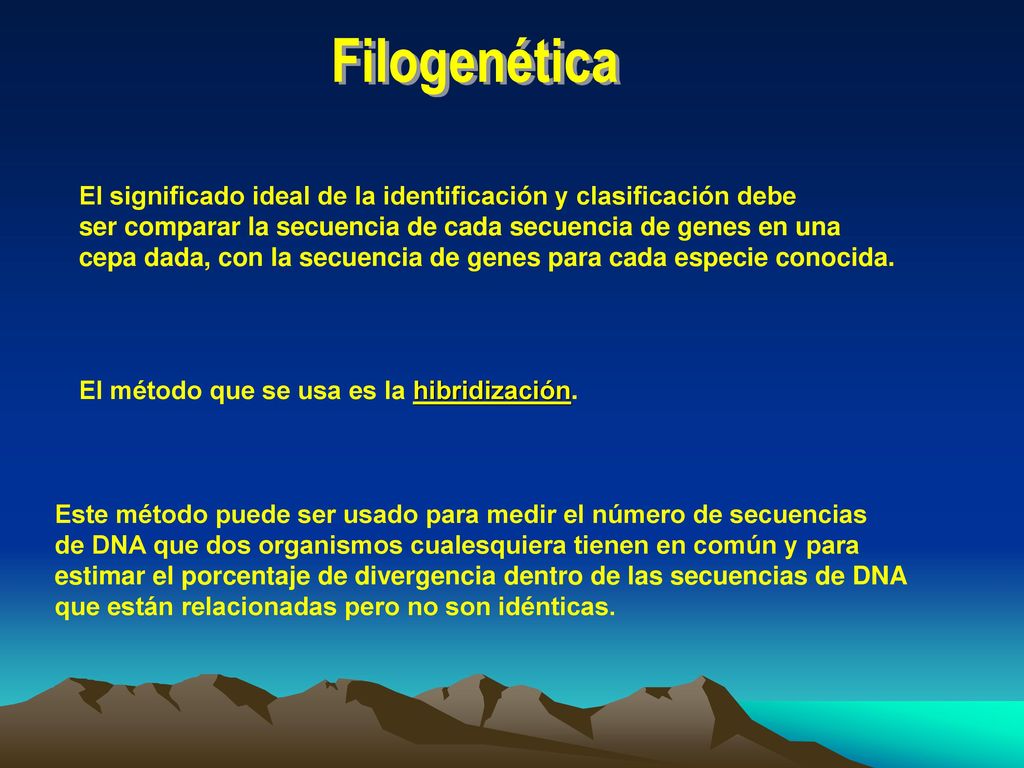 Filogenética

El significado ideal de la identificación y clasificación debe ser comparar la secuencia de cada secuencia de genes en una cepa dada, con la secuencia de genes para cada especie conocida.

El método que se usa es la hibridización.

Este método puede ser usado para medir el número de secuencias de DNA que dos organismos cualesquiera tienen en común y para estimar el porcentaje de divergencia dentro de las secuencias de DNA que están relacionadas pero no son idénticas.